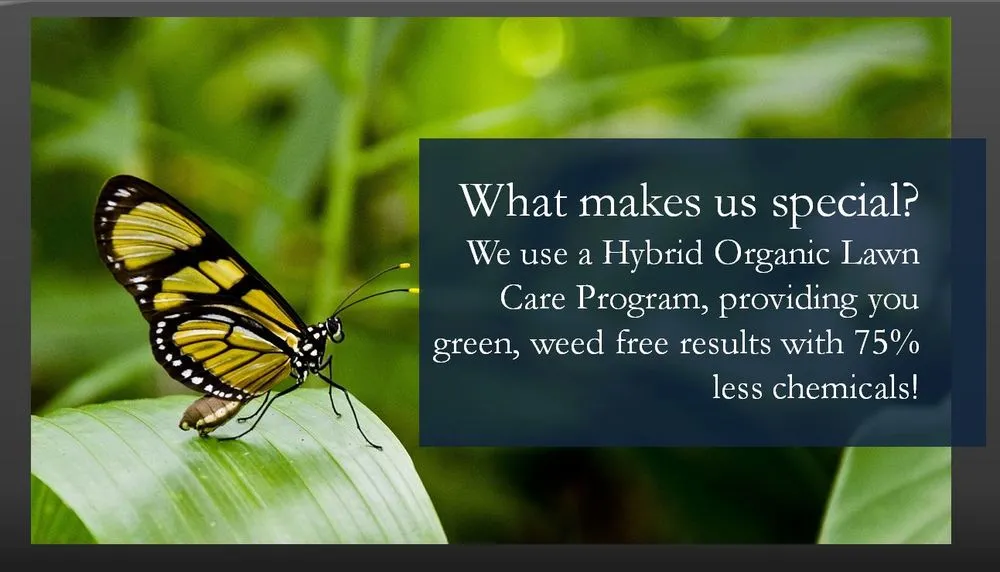 What makes us special?

We use a Hybrid Organic Lawn Care Program, providing you green, weed free results with 75% less chemicals!